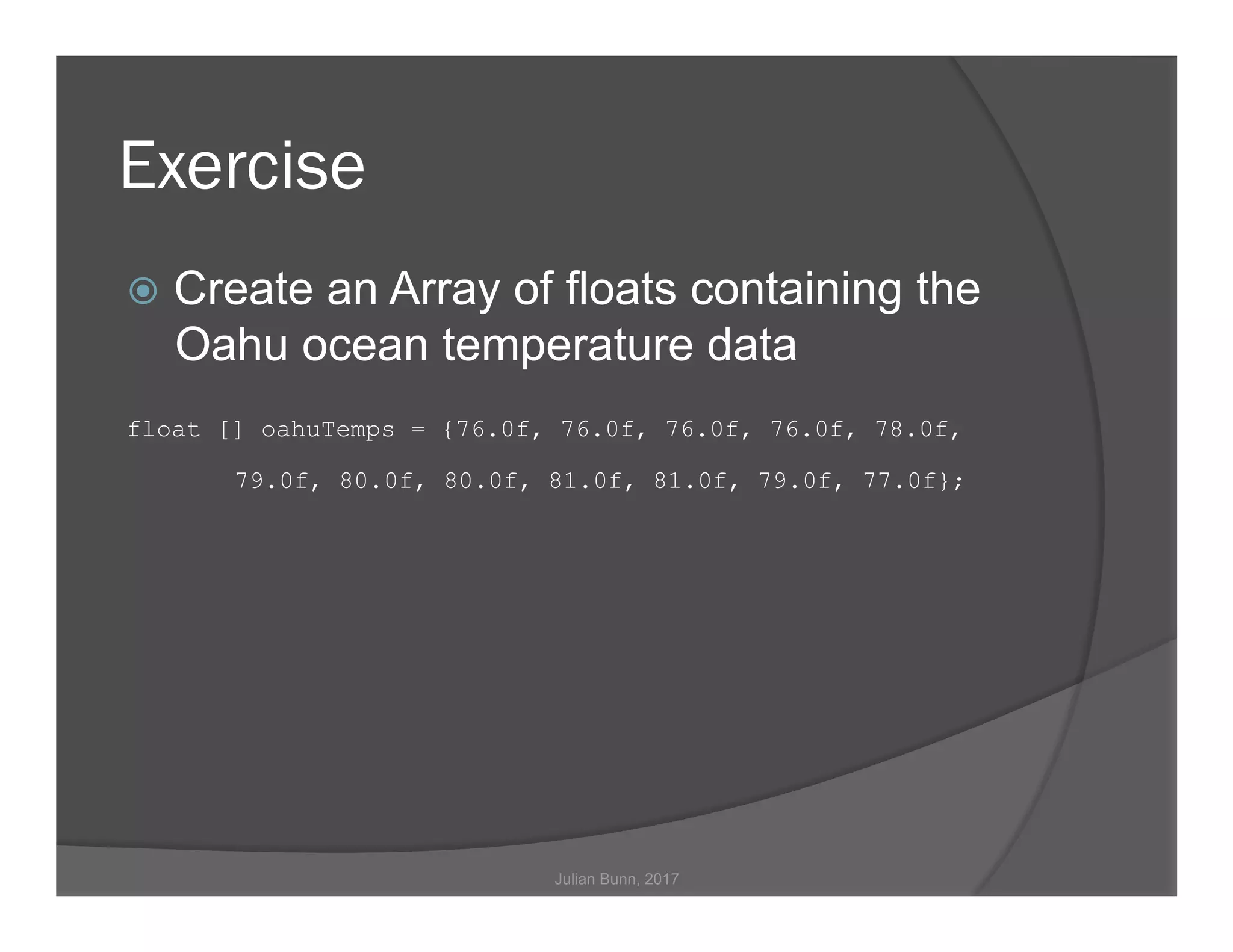 Exercise

Create an Array of floats containing the Oahu ocean temperature data

float [] oahuTemps = {76.0f, 76.0f, 76.0f, 76.0f, 78.0f,
79.0f, 80.0f, 80.0f, 81.0f, 81.0f, 79.0f, 77.0f};

Julian Bunn, 2017